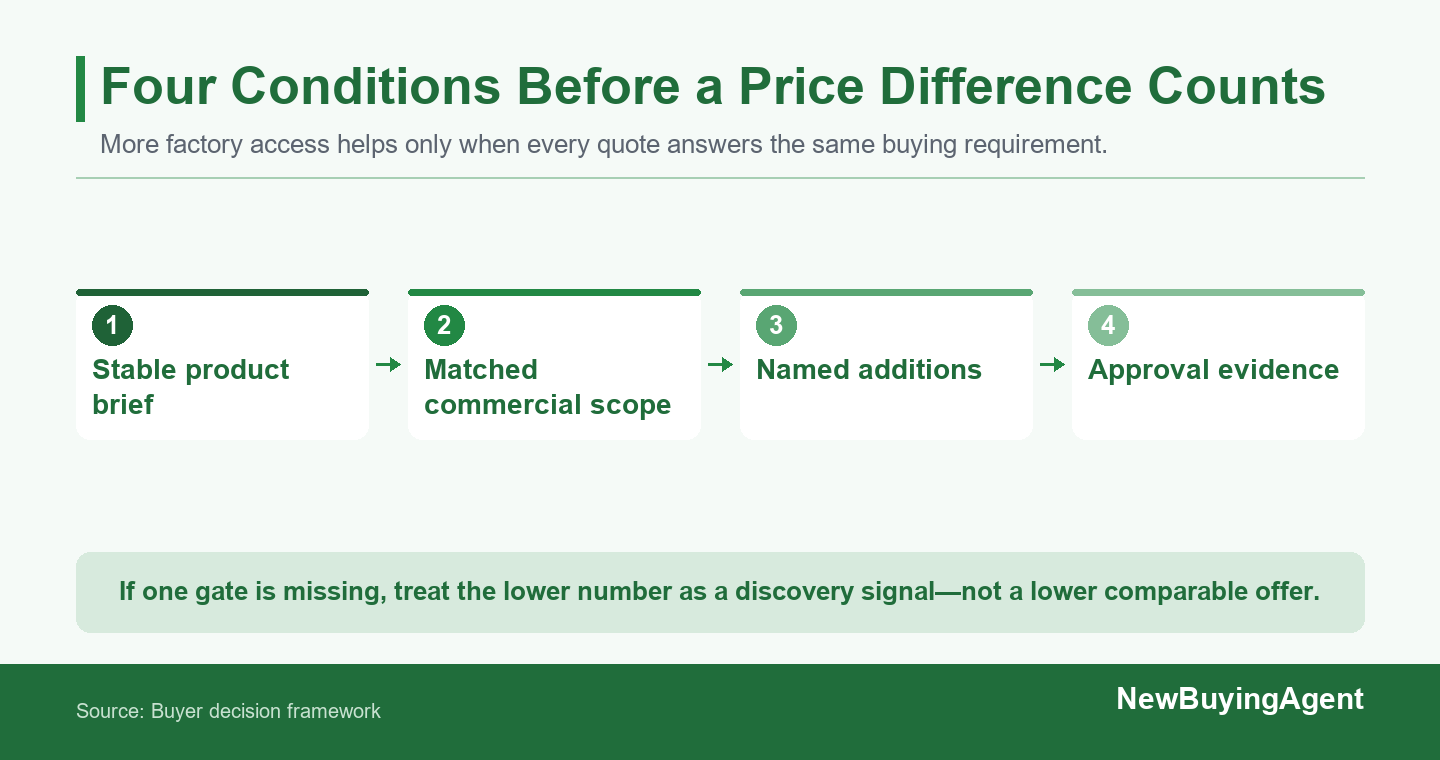 Four Conditions Before a Price Difference Counts

More factory access helps only when every quote answers the same buying requirement.

1
Stable product brief

2
Matched commercial scope

3
Named additions

4
Approval evidence

If one gate is missing, treat the lower number as a discovery signal—not a lower comparable offer.

Source: Buyer decision framework

NewBuyingAgent